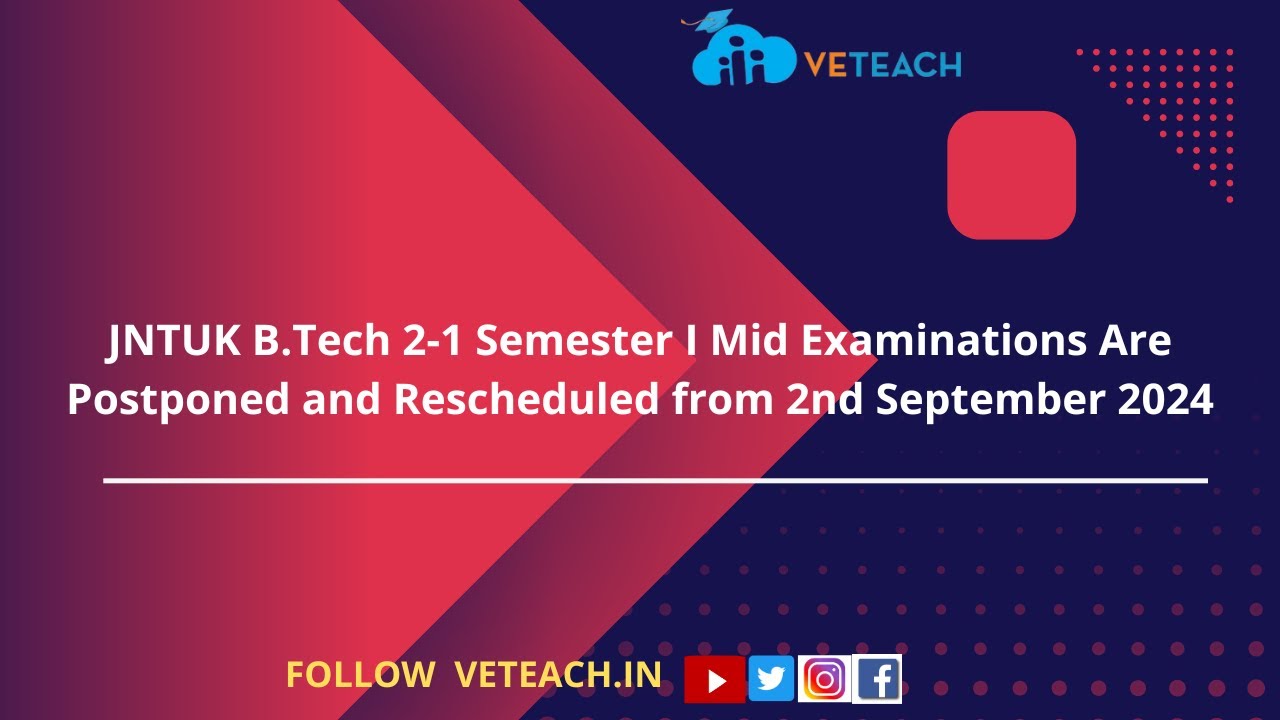 VETEACH

JNTUK B.Tech 2-1 Semester I Mid Examinations Are Postponed and Rescheduled from 2nd September 2024

FOLLOW VETEACH.IN